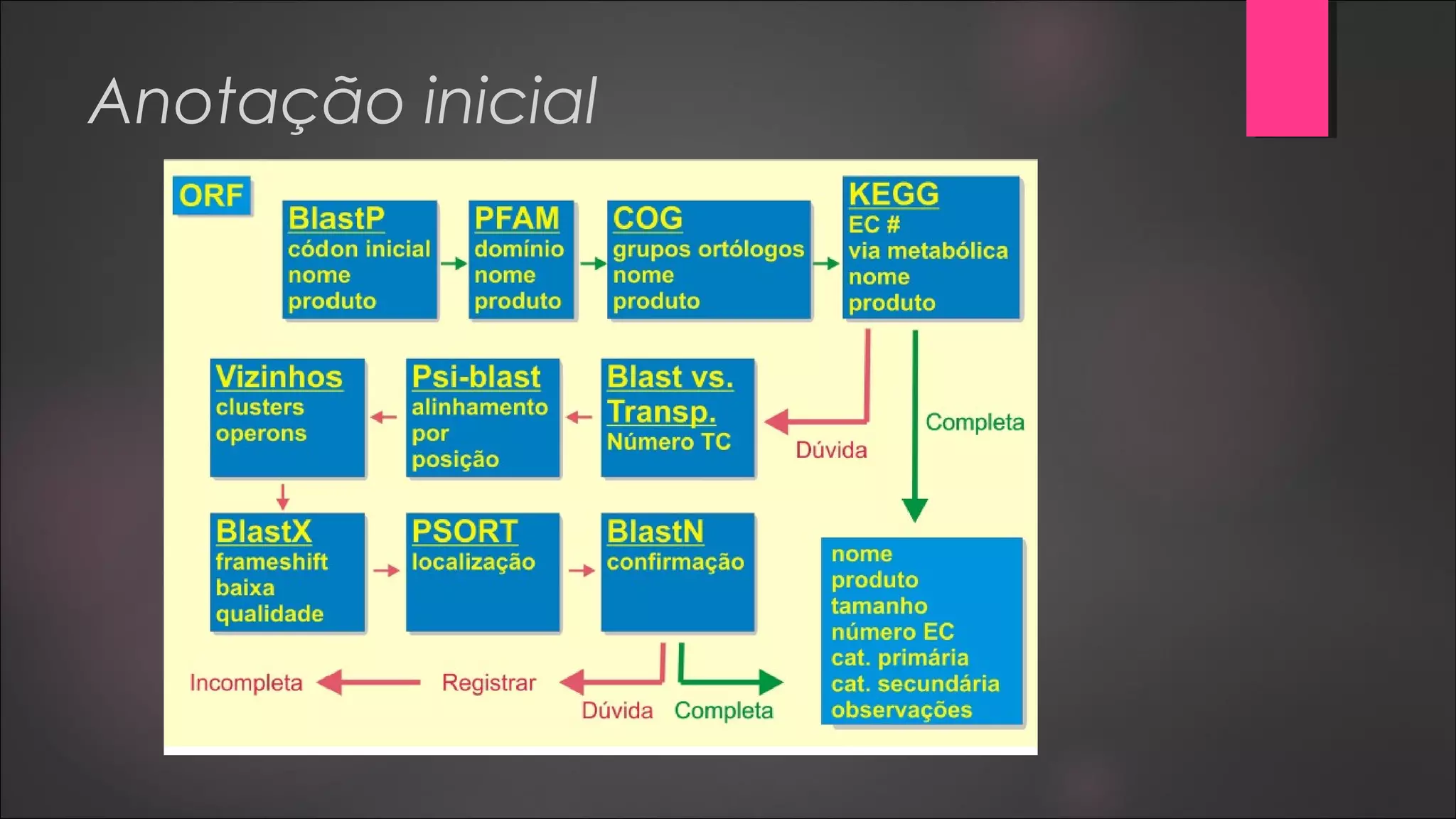 Anotação inicial

ORF

BlastP
códon inicial
nome
produto

PFAM
domínio
nome
produto

COG
grupos ortólogos
nome
produto

KEGG
EC #
via metabólica
nome
produto

Vizinhos
clusters
operons

Psi-blast
alinhamento
por
posição

Blast vs.
Transp.
Número TC

Dúvida

Completa

BlastX
frameshift
baixa
qualidade

PSORT
localização

BlastN
confirmação

nome
produto
tamanho
número EC
cat. primária
cat. secundária
observações

Incompleta

Registrar

Dúvida

Completa